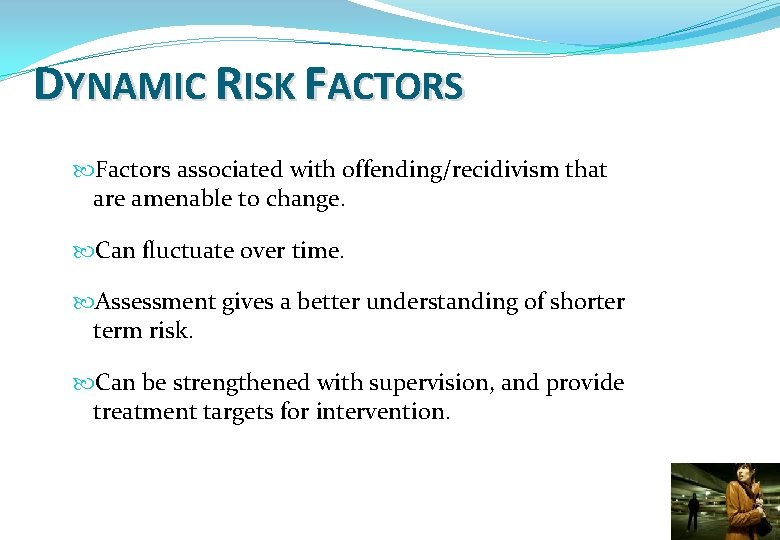 DYNAMIC RISK FACTORS

Factors associated with offending/recidivism that are amenable to change.

Can fluctuate over time.

Assessment gives a better understanding of shorter term risk.

Can be strengthened with supervision, and provide treatment targets for intervention.